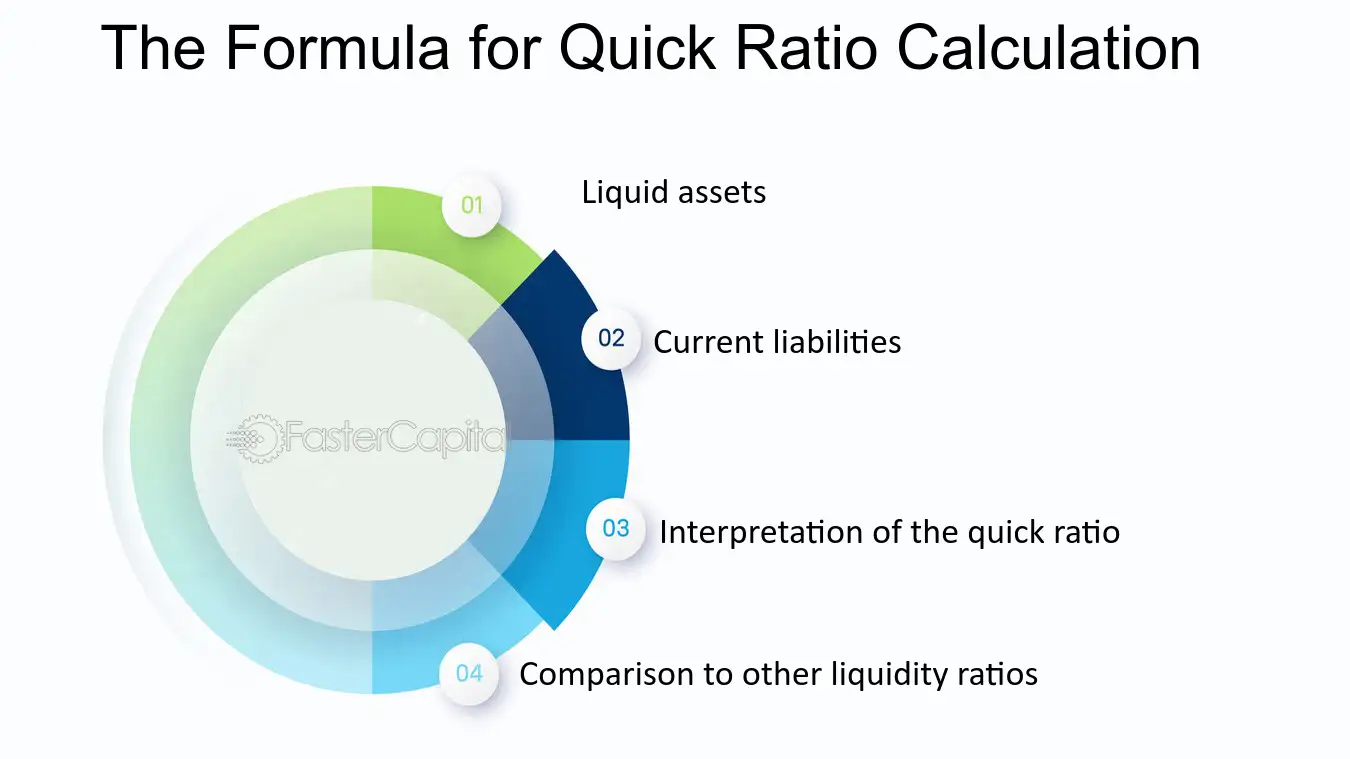 The Formula for Quick Ratio Calculation

01
Liquid assets

02
Current liabilities

03
Interpretation of the quick ratio

04
Comparison to other liquidity ratios

FasterCapital